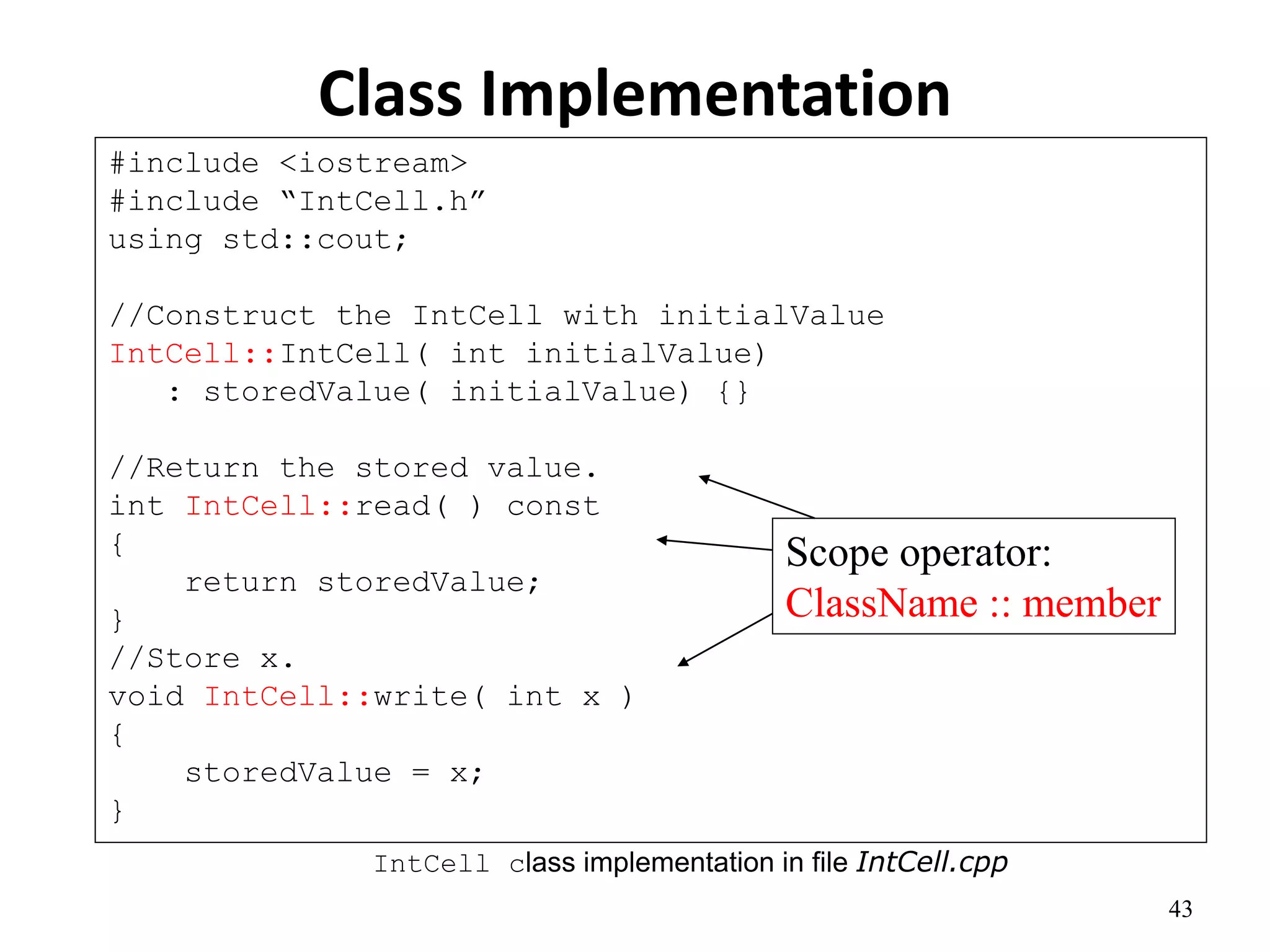 Class Implementation

#include <iostream>
#include “IntCell.h”
using std::cout;

//Construct the IntCell with initialValue
IntCell::IntCell( int initialValue)
   : storedValue( initialValue) {}

//Return the stored value.
int IntCell::read( ) const
{
    return storedValue;
}
//Store x.
void IntCell::write( int x )
{
    storedValue = x;
}

Scope operator:
ClassName :: member

IntCell class implementation in file IntCell.cpp

43